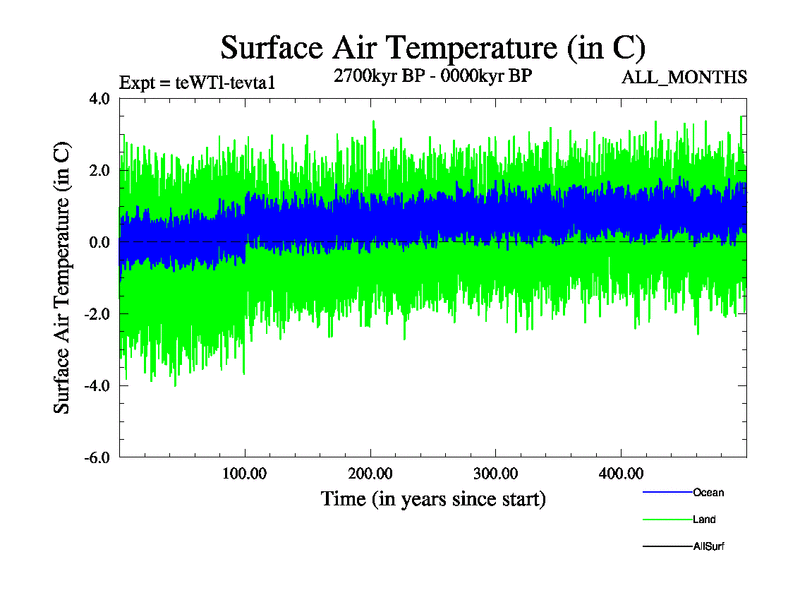 Surface Air Temperature (in C)

Expt = teWTl-tevta1

2700kyr BP - 0000kyr BP

ALL_MONTHS

Surface Air Temperature (in C)

4.0
2.0
0.0
-2.0
-4.0
-6.0

100.00
200.00
300.00
400.00

Time (in years since start)

Ocean
Land
AllSurf